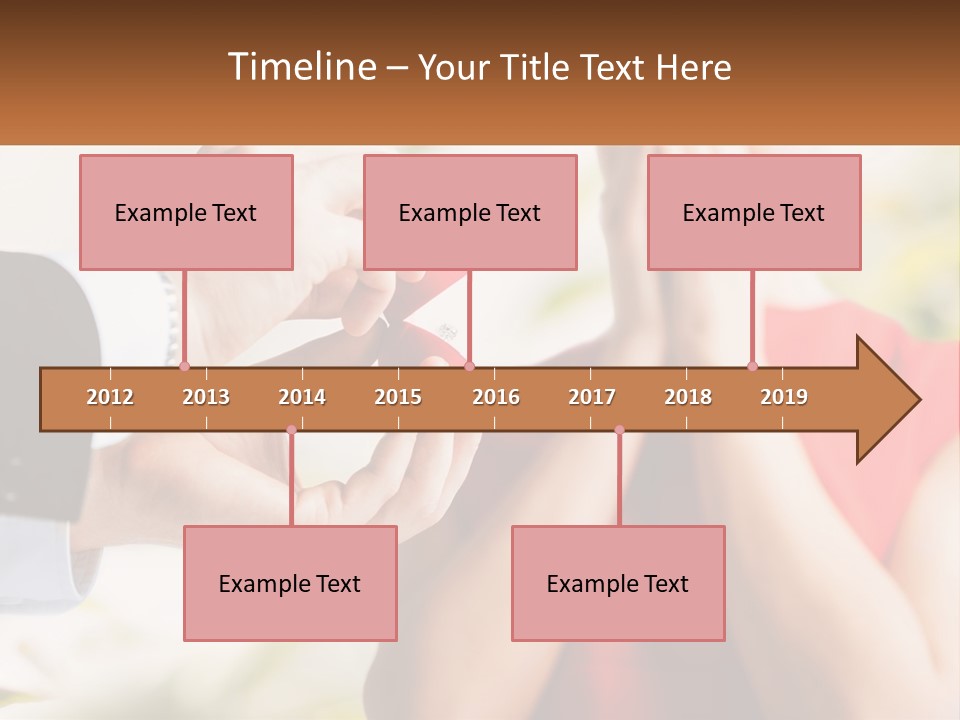 Timeline – Your Title Text Here

Example Text

Example Text

Example Text

2012 2013 2014 2015 2016 2017 2018 2019

Example Text

Example Text